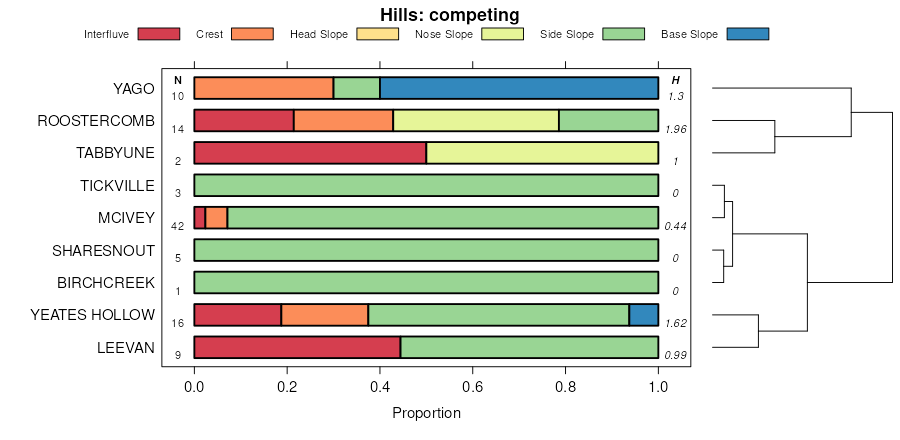 Hills: competing

Interfluve Crest Head Slope Nose Slope Side Slope Base Slope

N H

YAGO 10 1.3
ROOSTERCOMB 14 1.96
TABBYUNE 2 1
TICKVILLE 3 0
MCIVEY 42 0.44
SHARESNOUT 5 0
BIRCHCREEK 1 0
YEATES HOLLOW 16 1.62
LEEVAN 9 0.99

0.0 0.2 0.4 0.6 0.8 1.0

Proportion